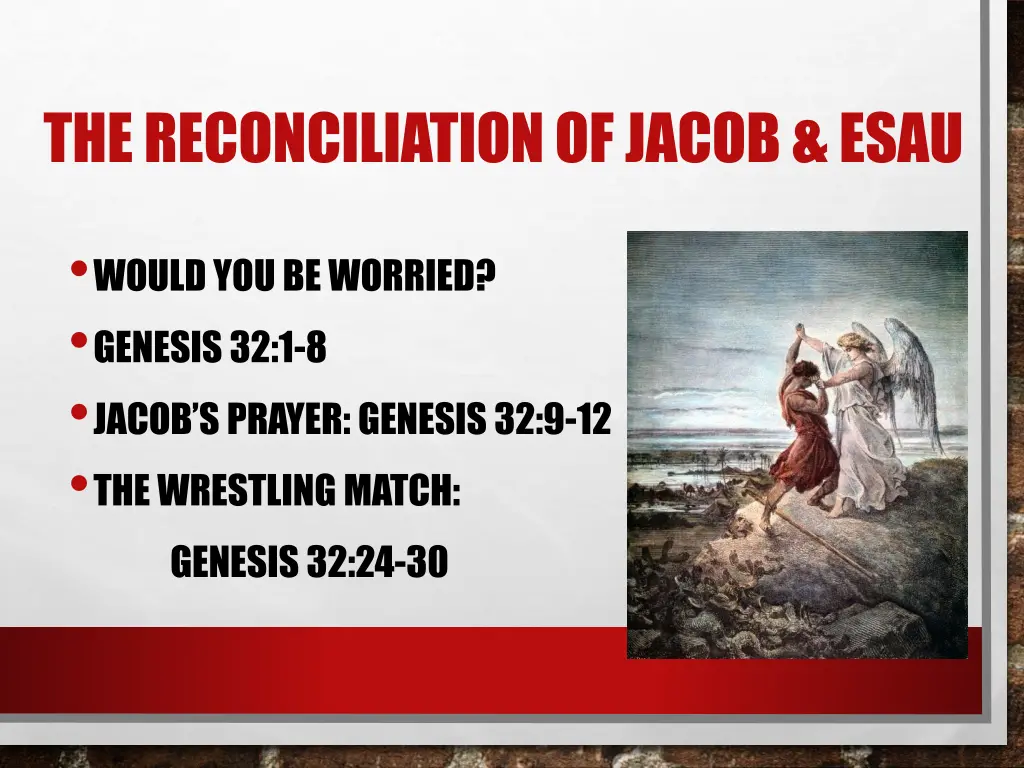 THE RECONCILIATION OF JACOB & ESAU

• WOULD YOU BE WORRIED?
• GENESIS 32:1-8
• JACOB'S PRAYER: GENESIS 32:9-12
• THE WRESTLING MATCH:
GENESIS 32:24-30